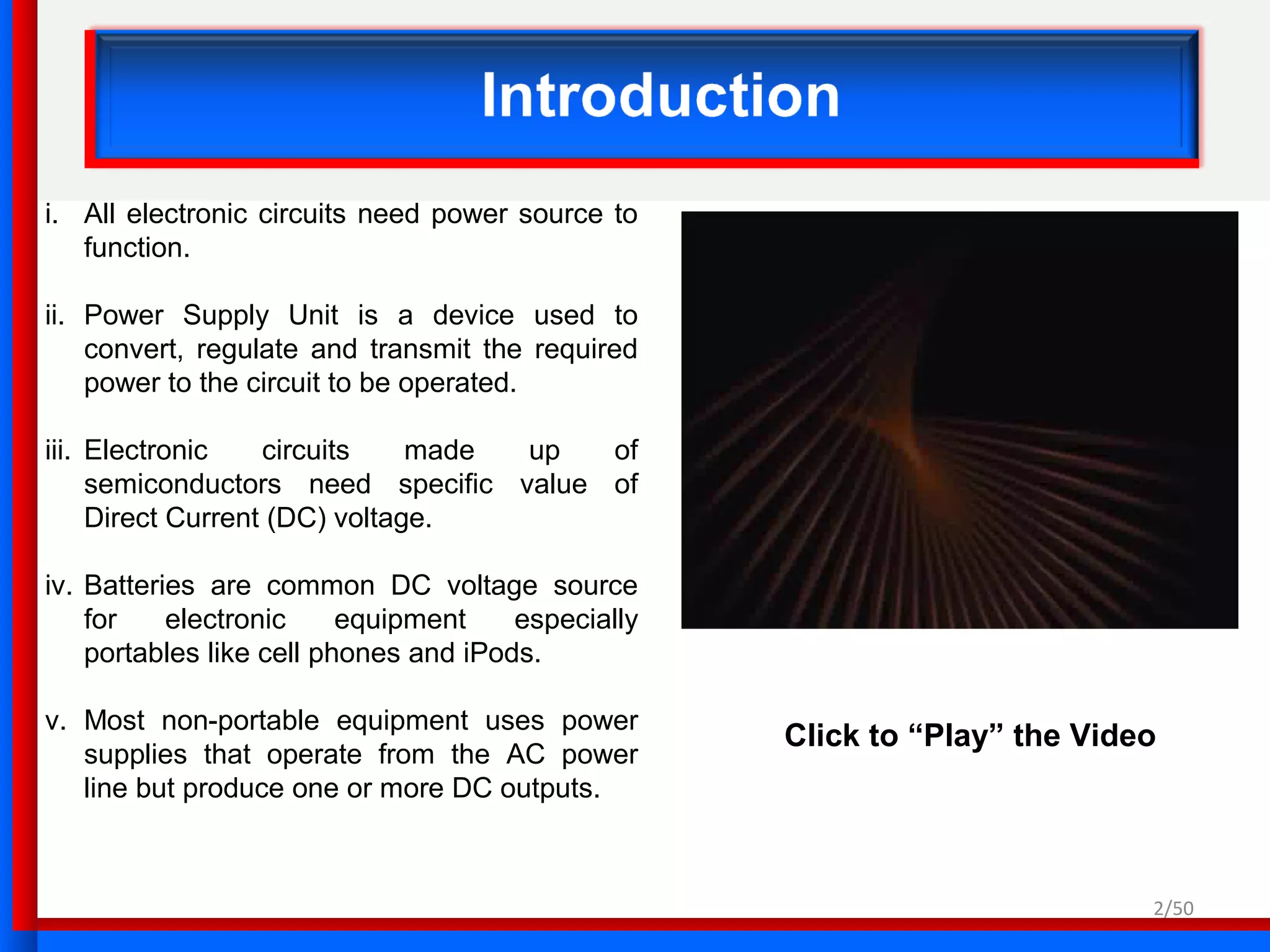 Introduction

i. All electronic circuits need power source to function.

ii. Power Supply Unit is a device used to convert, regulate and transmit the required power to the circuit to be operated.

iii. Electronic circuits made up of semiconductors need specific value of Direct Current (DC) voltage.

iv. Batteries are common DC voltage source for electronic equipment especially portables like cell phones and iPods.

v. Most non-portable equipment uses power supplies that operate from the AC power line but produce one or more DC outputs.

Click to “Play” the Video

2/50